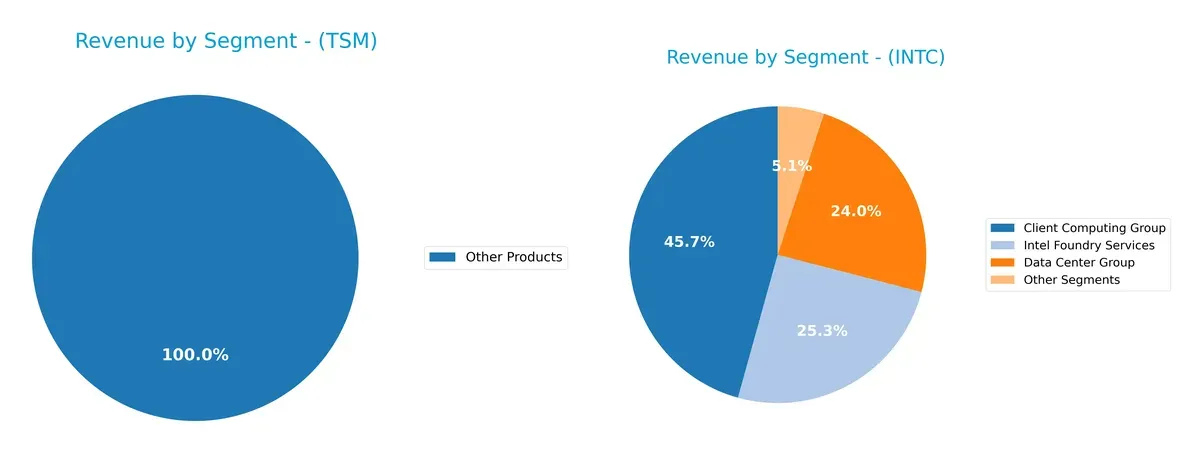 Revenue by Segment - (TSM)

100.0%

Other Products

Revenue by Segment - (INTC)

5.1%
24.0%
45.7%
25.3%

Client Computing Group
Intel Foundry Services
Data Center Group
Other Segments